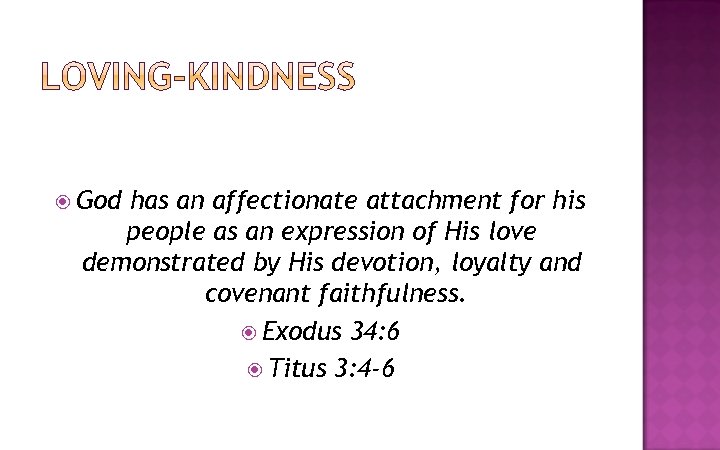 LOVING-KINDNESS

God has an affectionate attachment for his people as an expression of His love demonstrated by His devotion, loyalty and covenant faithfulness.

Exodus 34:6

Titus 3:4-6